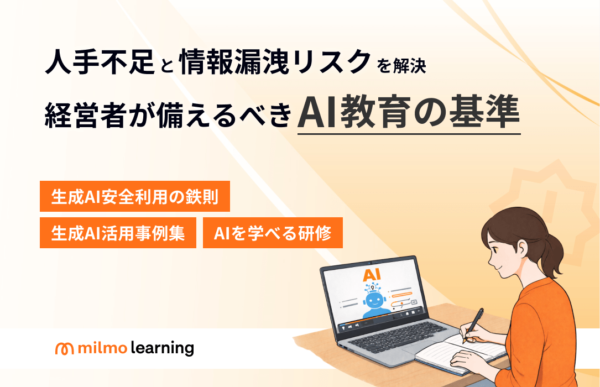 人手不足と情報漏洩リスクを解決
経営者が備えるべきAI教育の基準

生成AI安全利用の鉄則

生成AI活用事例集

AIを学べる研修

AI

milmo learning